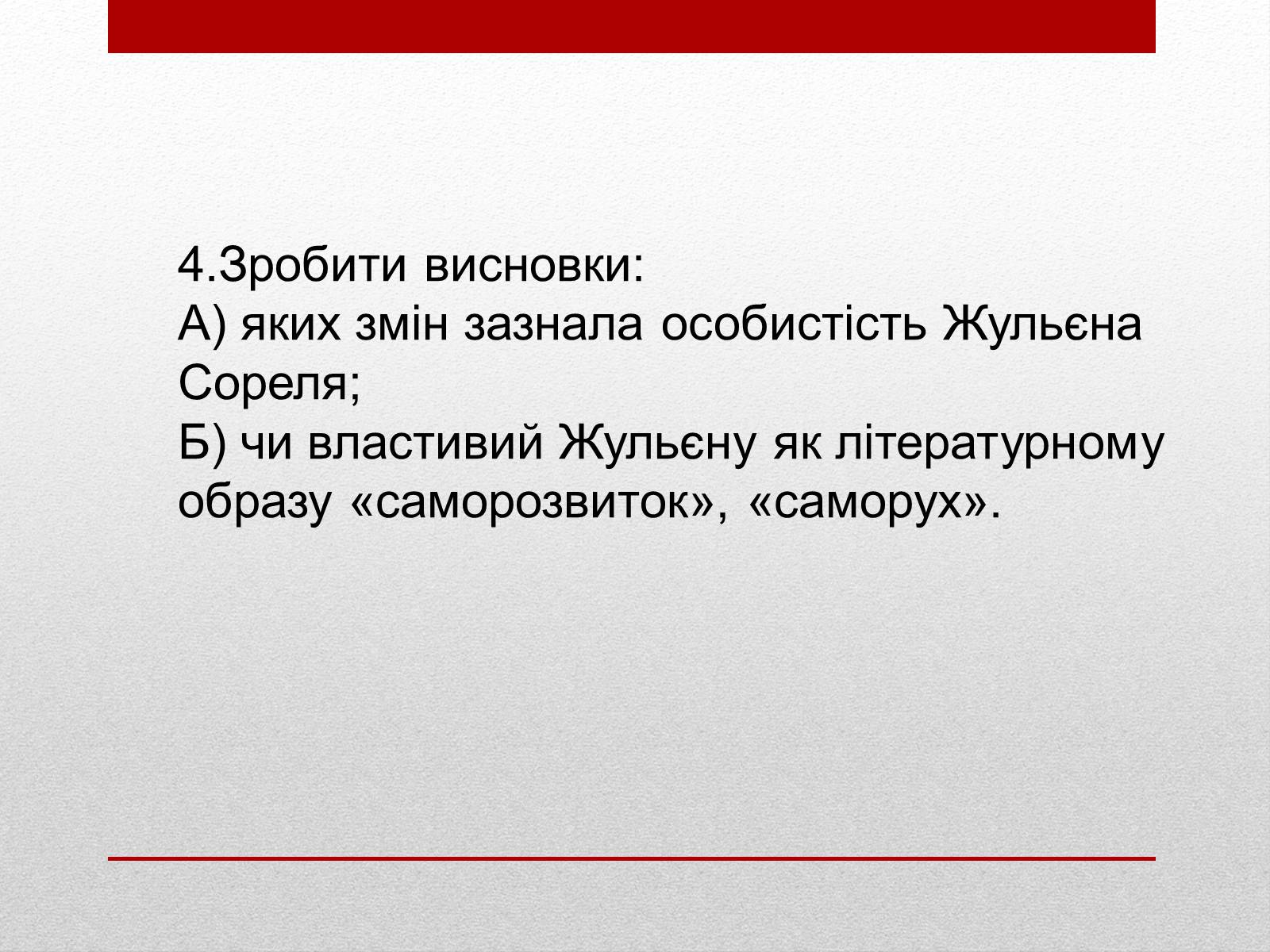 4.Зробити висновки:
А) яких змін зазнала особистість Жульєна Сореля;
Б) чи властивий Жульєну як літературному образу «саморозвиток», «саморух».